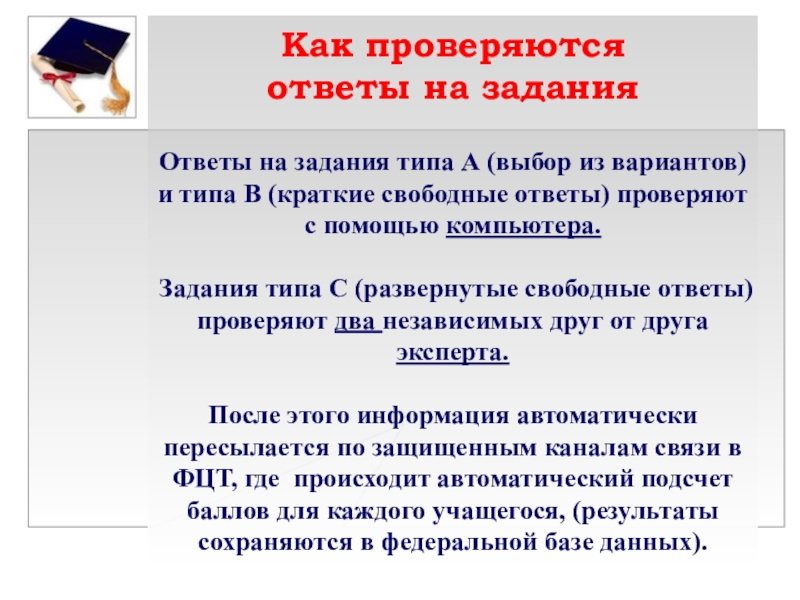 Как проверяются ответы на задания

Ответы на задания типа А (выбор из вариантов) и типа В (краткие свободные ответы) проверяют с помощью компьютера.

Задания типа С (развернутые свободные ответы) проверяют два независимых друг от друга эксперта.

После этого информация автоматически пересылается по защищенным каналам связи в ФЦТ, где происходит автоматический подсчет баллов для каждого учащегося, (результаты сохраняются в федеральной базе данных).